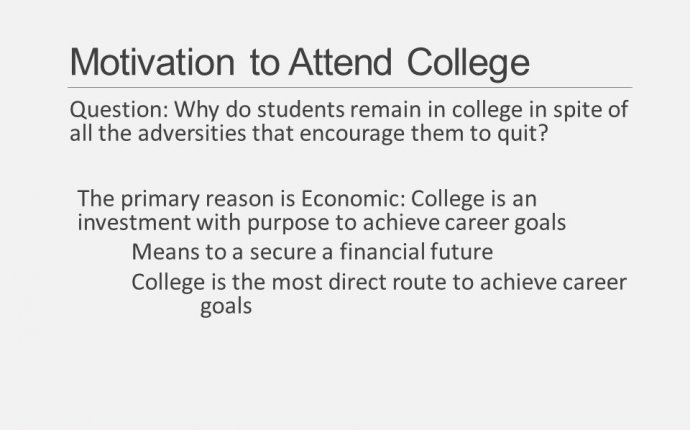 Motivation to Attend College

Question: Why do students remain in college in spite of all the adversities that encourage them to quit?

The primary reason is Economic: College is an investment with purpose to achieve career goals

Means to a secure a financial future

College is the most direct route to achieve career goals